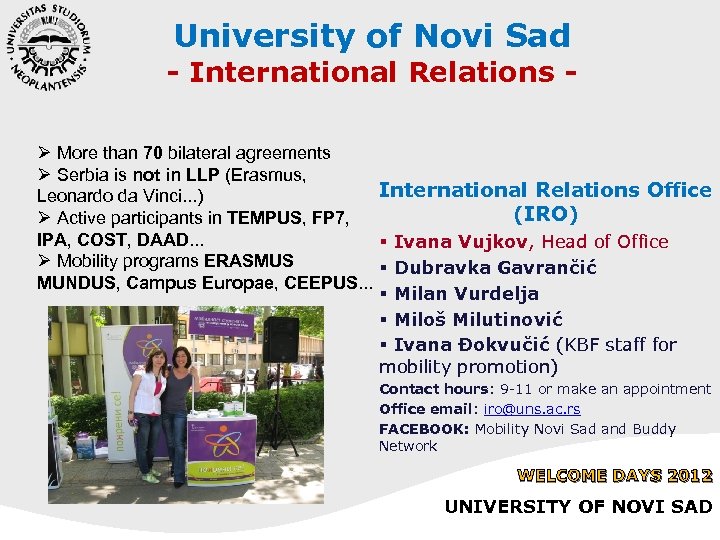 UNIVERSITAS STUDIORUM NEOPLANTENSIS

University of Novi Sad
- International Relations -

➢ More than 70 bilateral agreements
➢ Serbia is not in LLP (Erasmus, Leonardo da Vinci...)
➢ Active participants in TEMPUS, FP7, IPA, COST, DAAD...
➢ Mobility programs ERASMUS MUNDUS, Campus Europae, CEEPUS...

покрени се!

International Relations Office (IRO)
▪ Ivana Vujkov, Head of Office
▪ Dubravka Gavrančić
▪ Milan Vurdelja
▪ Miloš Milutinović
▪ Ivana Đokvučić (KBF staff for mobility promotion)
Contact hours: 9-11 or make an appointment
Office email: iro@uns.ac.rs
FACEBOOK: Mobility Novi Sad and Buddy Network

WELCOME DAYS 2012
UNIVERSITY OF NOVI SAD